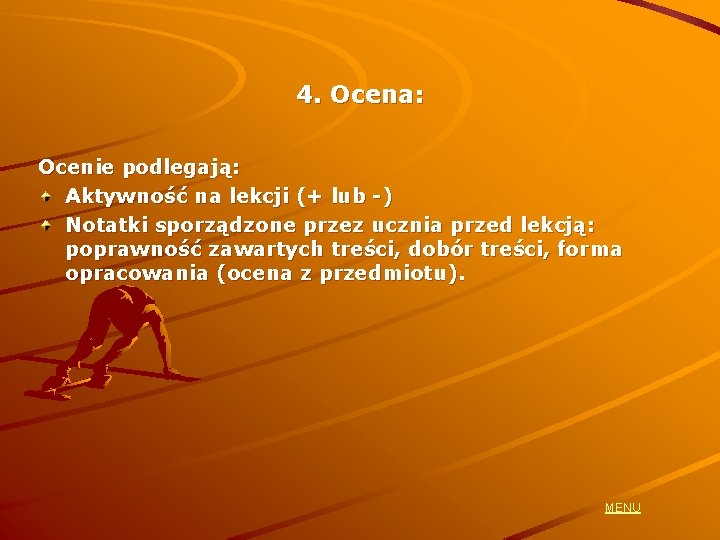 4. Ocena:

Ocenie podlegają:

Aktywność na lekcji (+ lub -)

Notatki sporządzone przez ucznia przed lekcją: poprawność zawartych treści, dobór treści, forma opracowania (ocena z przedmiotu).

MENU